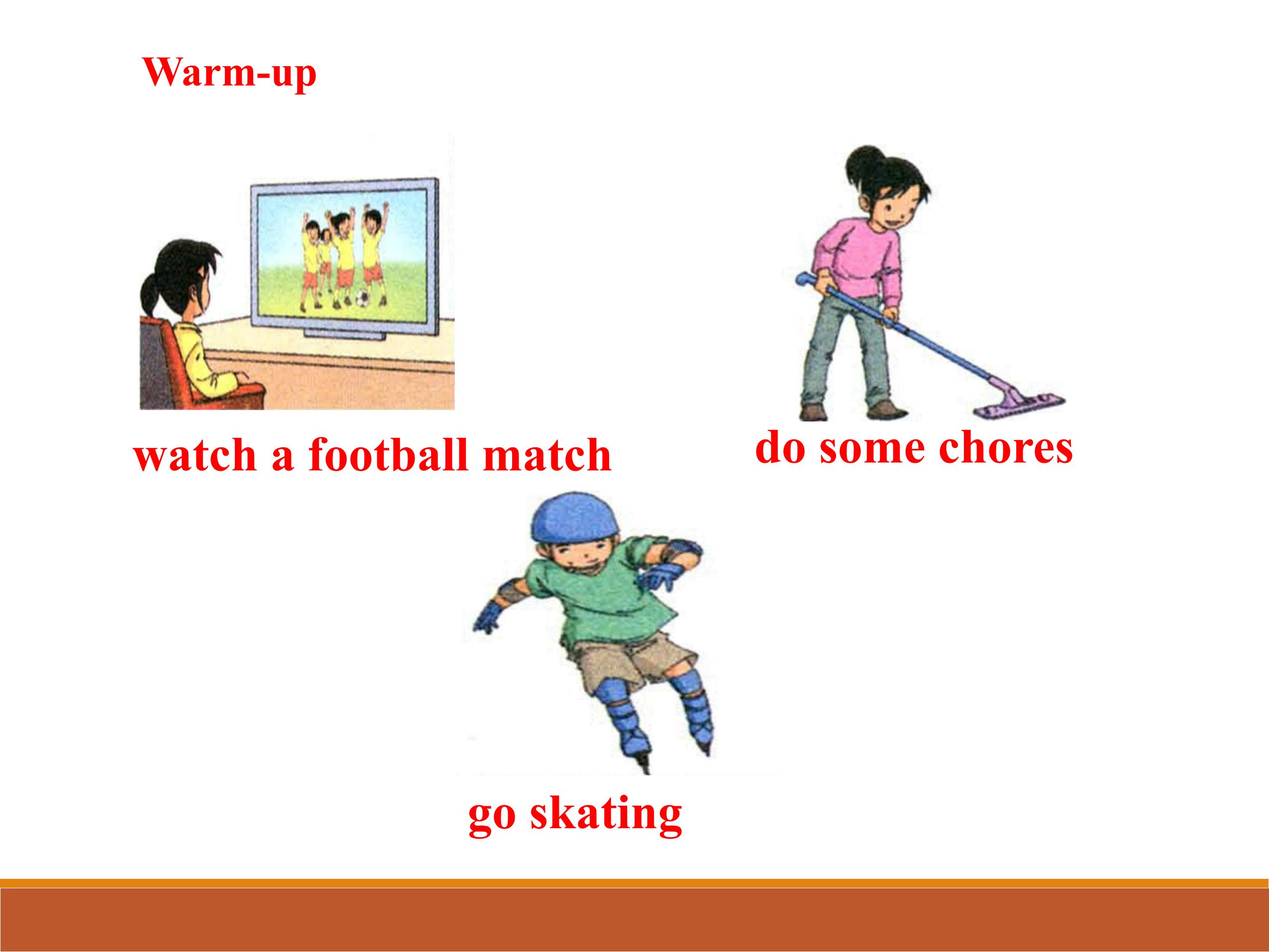 Warm-up

watch a football match

do some chores

go skating